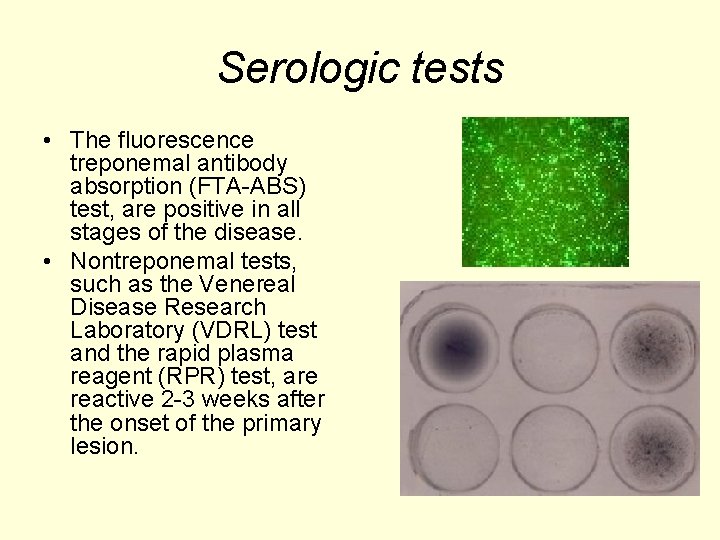 Serologic tests

• The fluorescence treponemal antibody absorption (FTA-ABS) test, are positive in all stages of the disease.

• Nontreponemal tests, such as the Venereal Disease Research Laboratory (VDRL) test and the rapid plasma reagent (RPR) test, are reactive 2-3 weeks after the onset of the primary lesion.